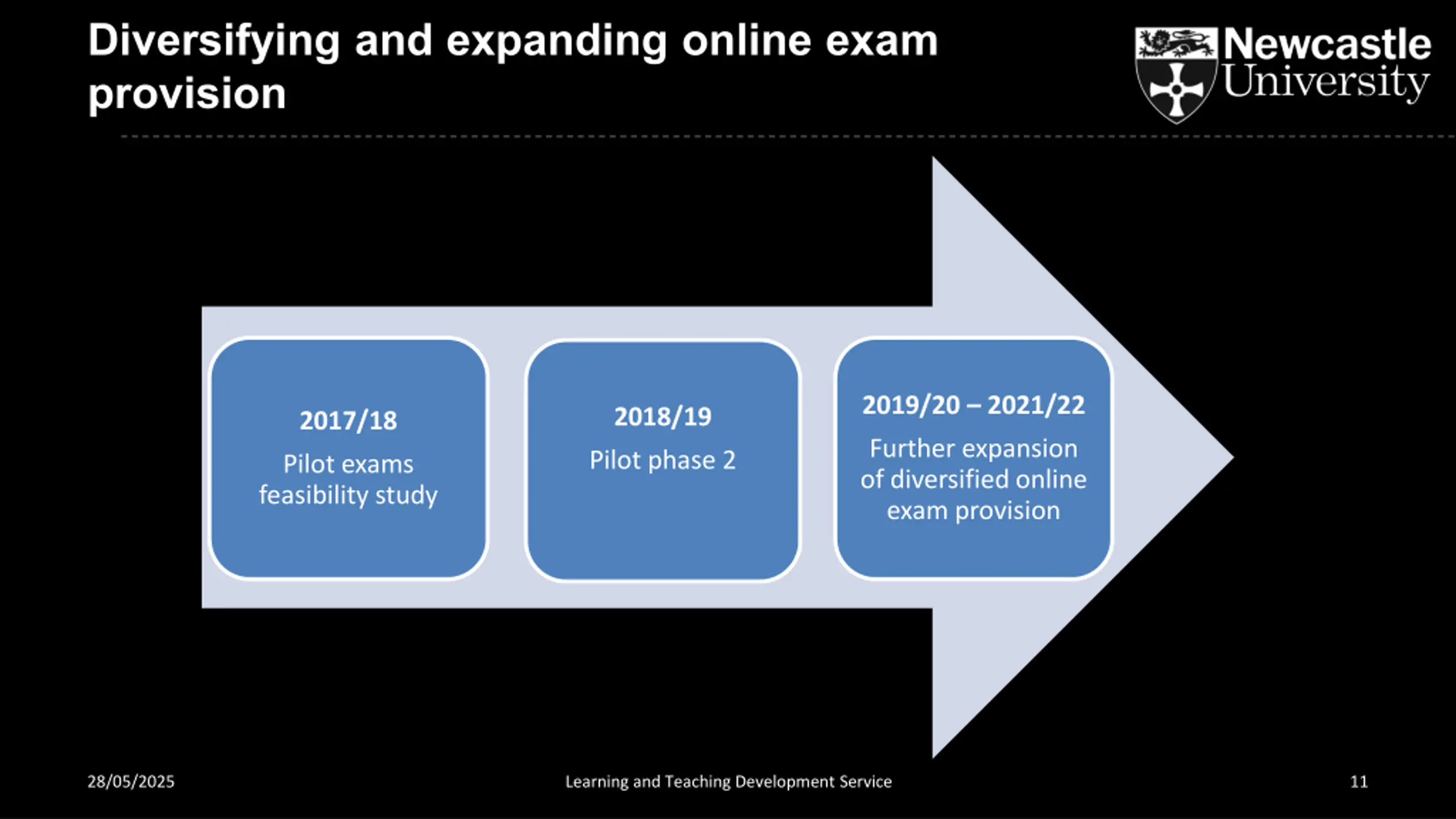 Diversifying and expanding online exam provision

Newcastle University

2017/18
Pilot exams feasibility study

2018/19
Pilot phase 2

2019/20 – 2021/22
Further expansion of diversified online exam provision

28/05/2025

Learning and Teaching Development Service

11